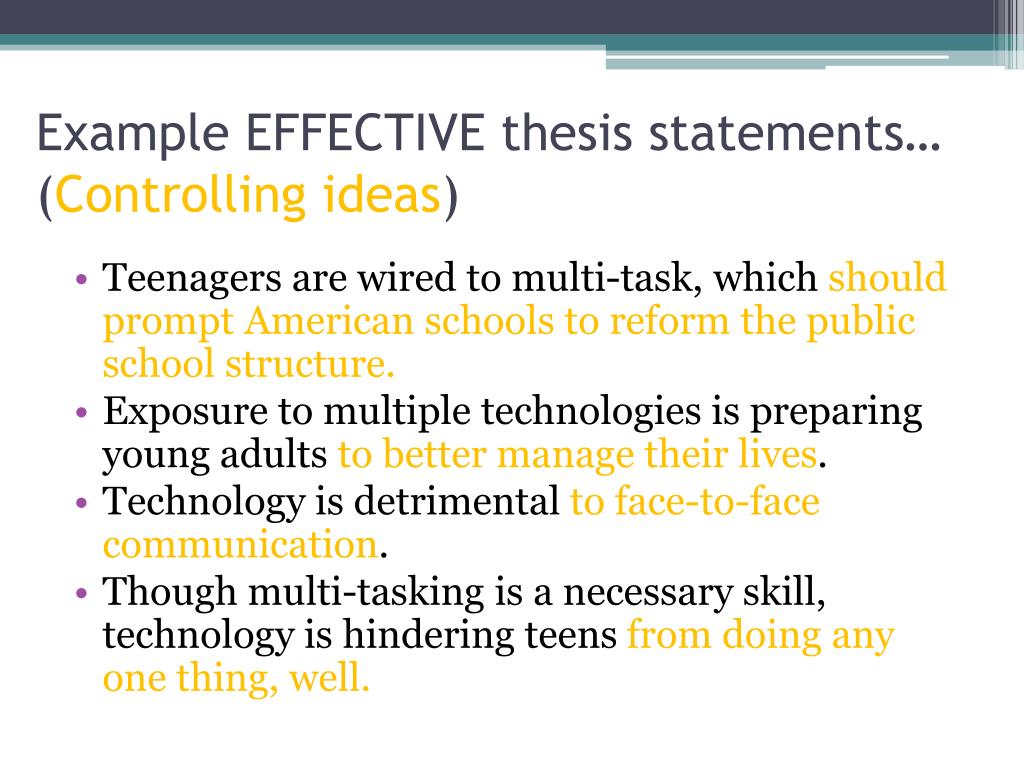 Example EFFECTIVE thesis statements… (Controlling ideas)

• Teenagers are wired to multi-task, which should prompt American schools to reform the public school structure.
• Exposure to multiple technologies is preparing young adults to better manage their lives.
• Technology is detrimental to face-to-face communication.
• Though multi-tasking is a necessary skill, technology is hindering teens from doing any one thing, well.